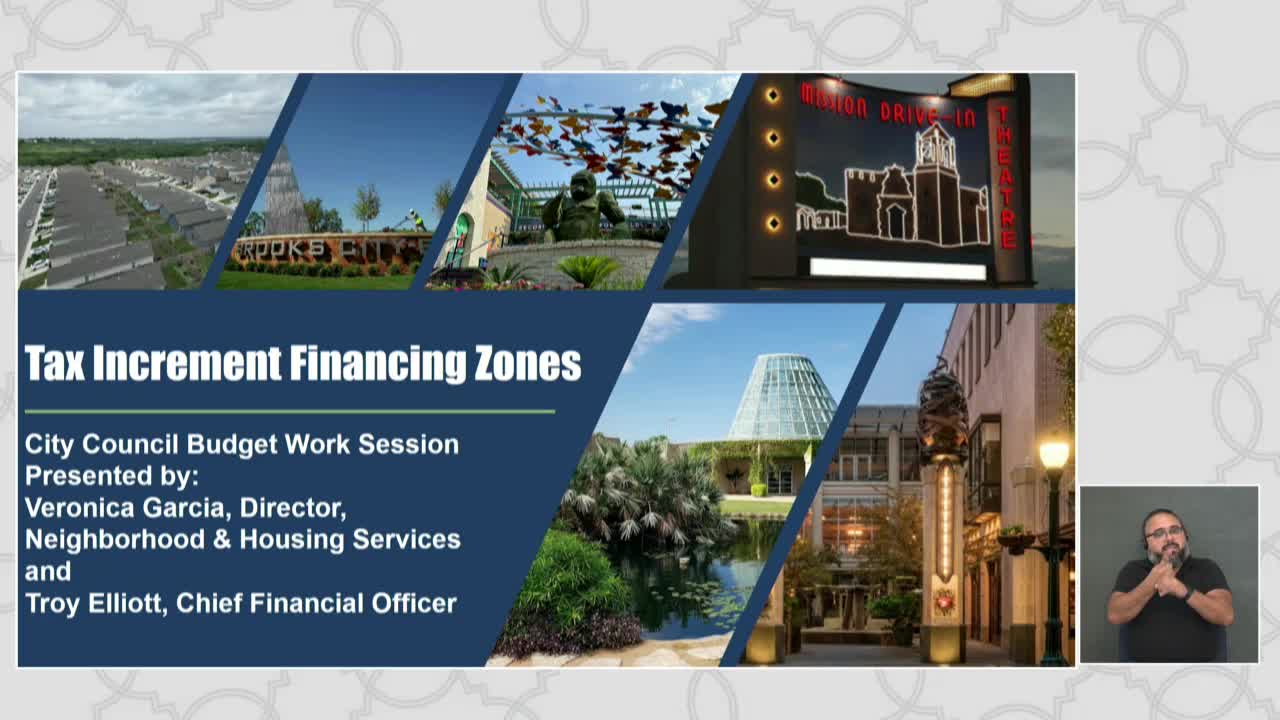 BROOKS CITY

MISSION DRIVE-IN THEATRE

Tax Increment Financing Zones

City Council Budget Work Session
Presented by:
Veronica Garcia, Director, Neighborhood & Housing Services
and
Troy Elliott, Chief Financial Officer